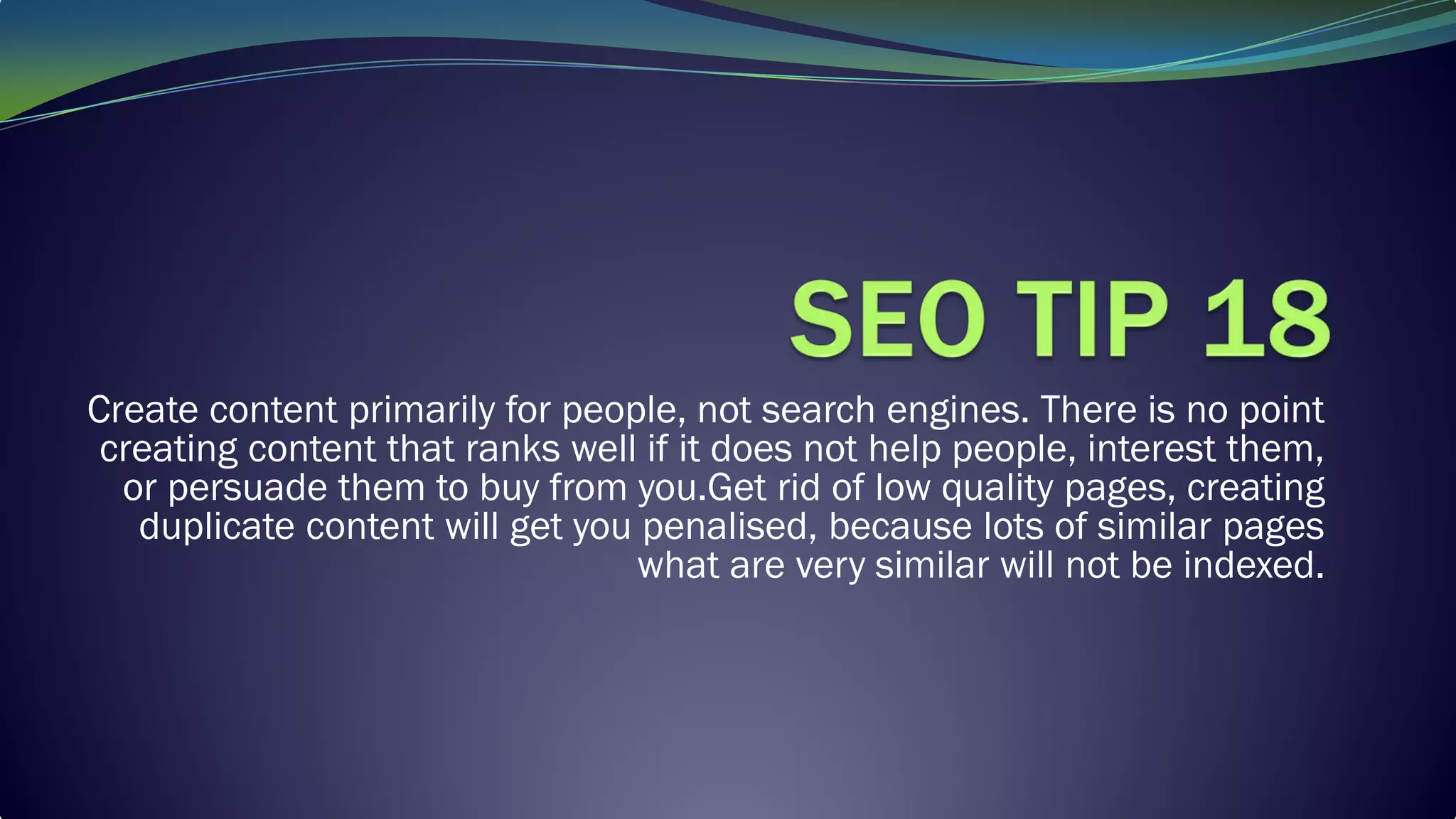 SEO TIP 18

Create content primarily for people, not search engines. There is no point creating content that ranks well if it does not help people, interest them, or persuade them to buy from you.Get rid of low quality pages, creating duplicate content will get you penalised, because lots of similar pages what are very similar will not be indexed.